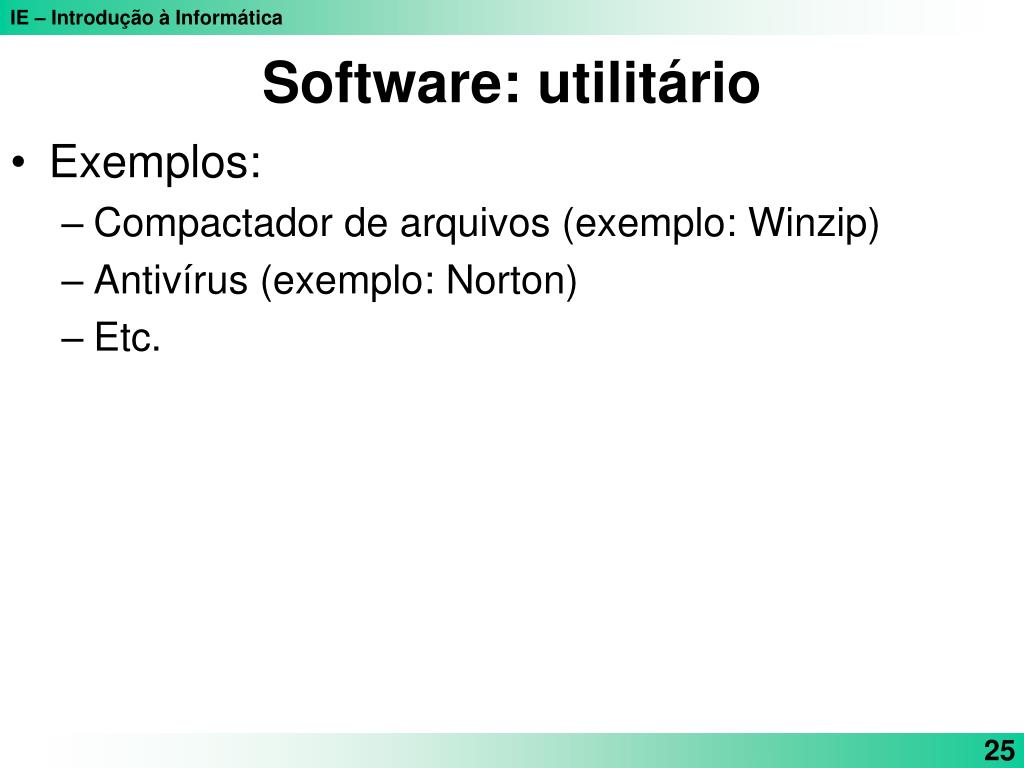 IE – Introdução à Informática

Software: utilitário

• Exemplos:
– Compactador de arquivos (exemplo: Winzip)
– Antivírus (exemplo: Norton)
– Etc.

25